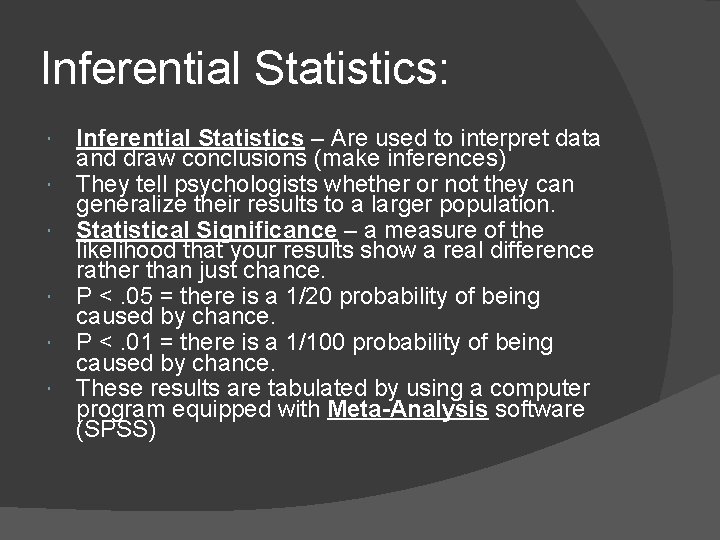 Inferential Statistics:

Inferential Statistics – Are used to interpret data and draw conclusions (make inferences)

They tell psychologists whether or not they can generalize their results to a larger population.

Statistical Significance – a measure of the likelihood that your results show a real difference rather than just chance.

P < .05 = there is a 1/20 probability of being caused by chance.

P < .01 = there is a 1/100 probability of being caused by chance.

These results are tabulated by using a computer program equipped with Meta-Analysis software (SPSS)